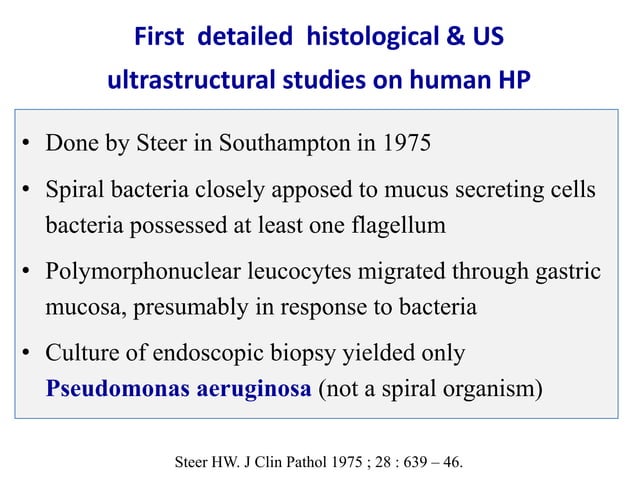 First detailed histological & US ultrastructural studies on human HP

• Done by Steer in Southampton in 1975

• Spiral bacteria closely apposed to mucus secreting cells bacteria possessed at least one flagellum

• Polymorphonuclear leucocytes migrated through gastric mucosa, presumably in response to bacteria

• Culture of endoscopic biopsy yielded only Pseudomonas aeruginosa (not a spiral organism)

Steer HW. J Clin Pathol 1975 ; 28 : 639 – 46.